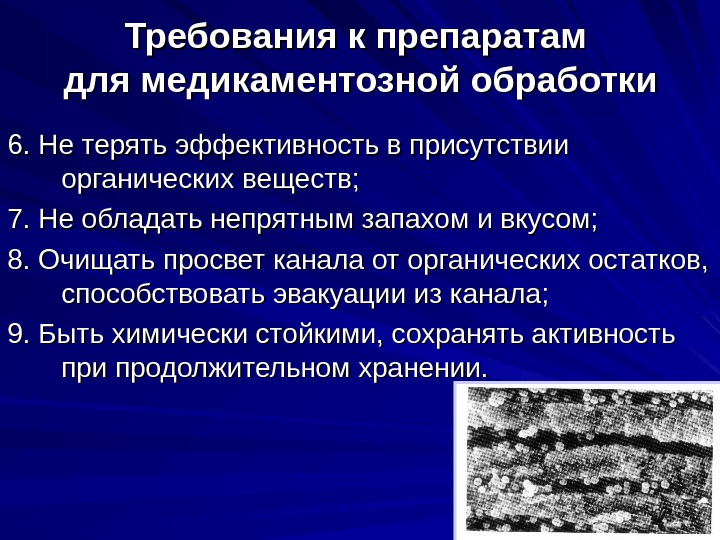 Требования к препаратам для медикаментозной обработки

6. Не терять эффективность в присутствии органических веществ;

7. Не обладать непрятным запахом и вкусом;

8. Очищать просвет канала от органических остатков, способствовать эвакуации из канала;

9. Быть химически стойкими, сохранять активность при продолжительном хранении.